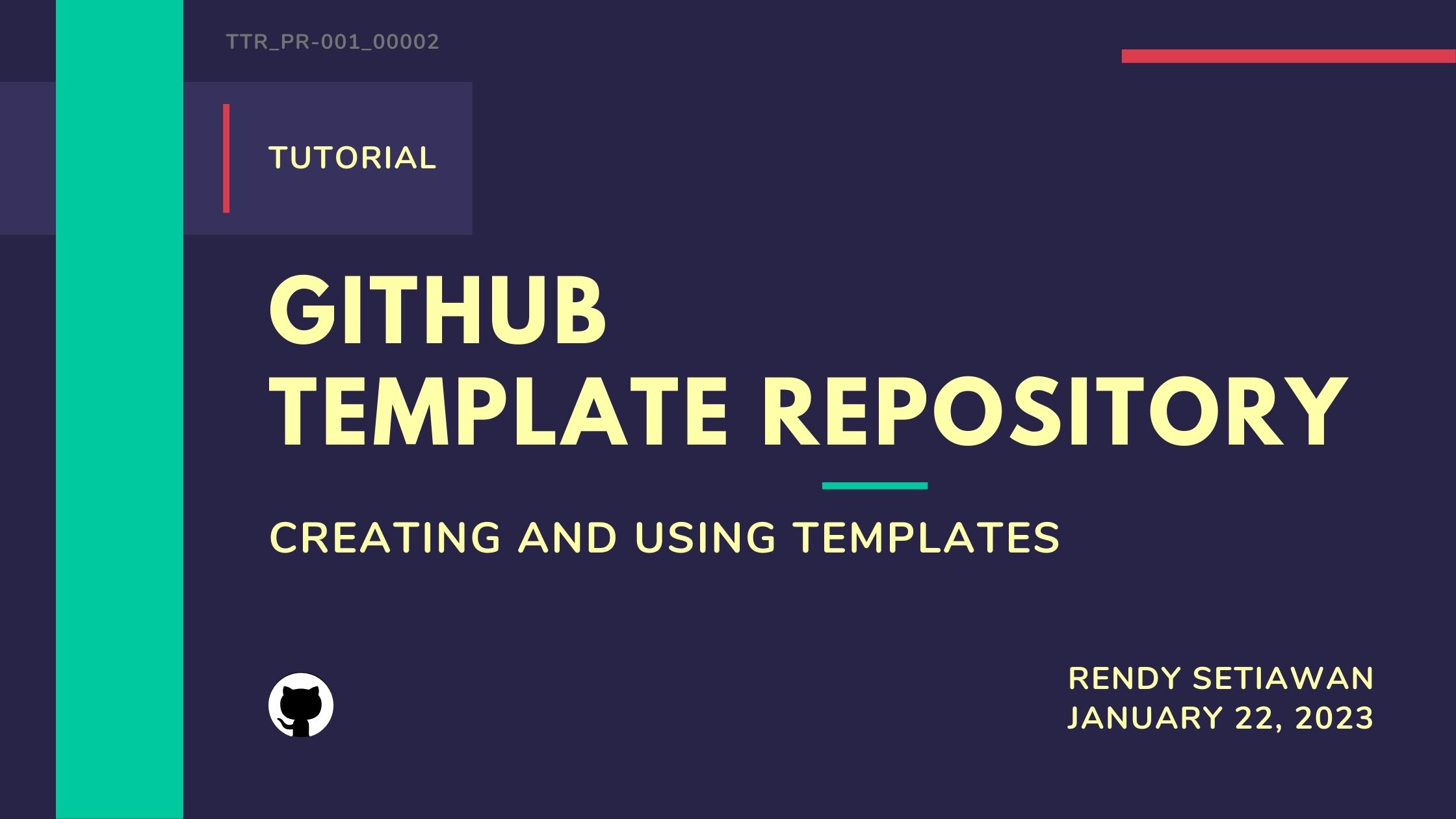 TTR_PR-001_00002

TUTORIAL

GITHUB
TEMPLATE REPOSITORY

CREATING AND USING TEMPLATES

RENDY SETIAWAN
JANUARY 22, 2023